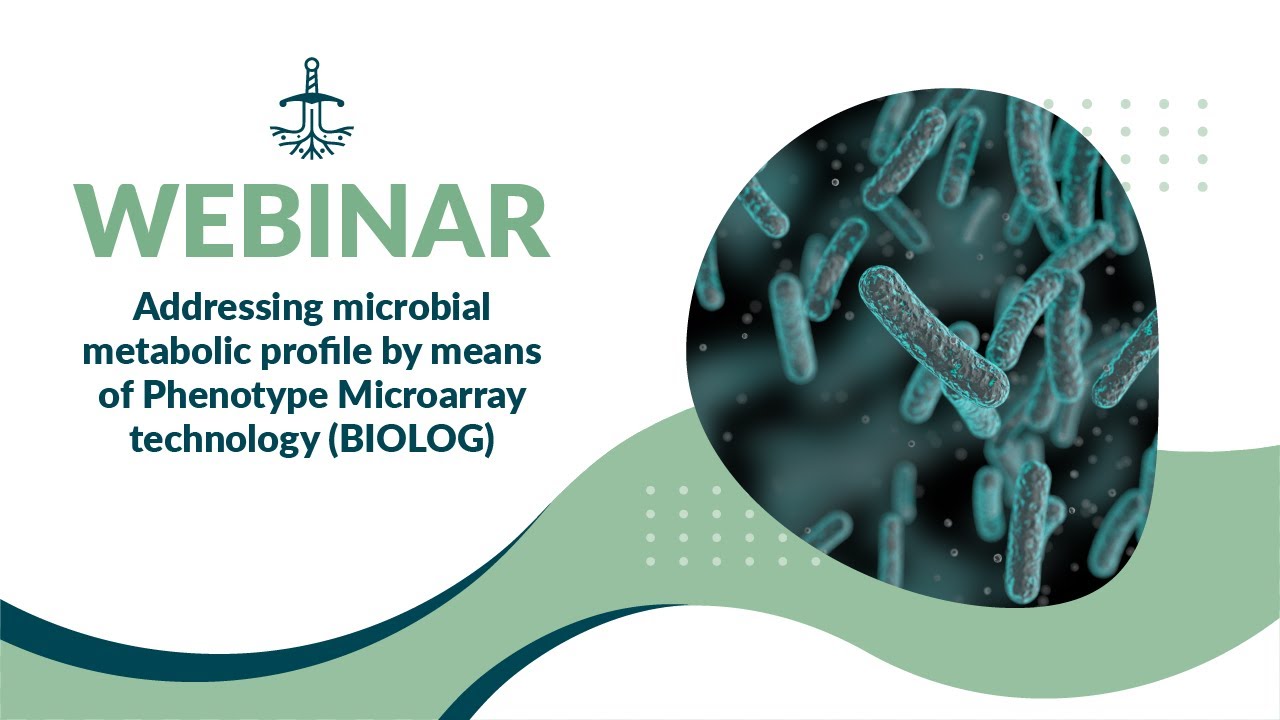 WEBINAR

Addressing microbial metabolic profile by means of Phenotype Microarray technology (BIOLOG)